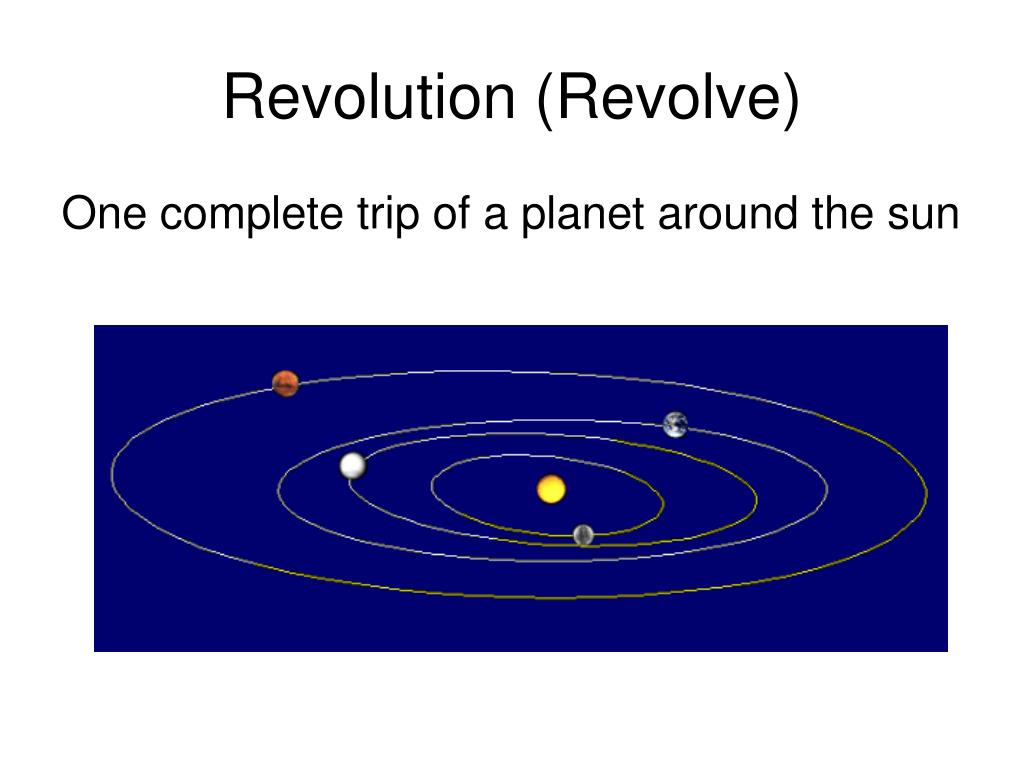 Revolution (Revolve)

One complete trip of a planet around the sun